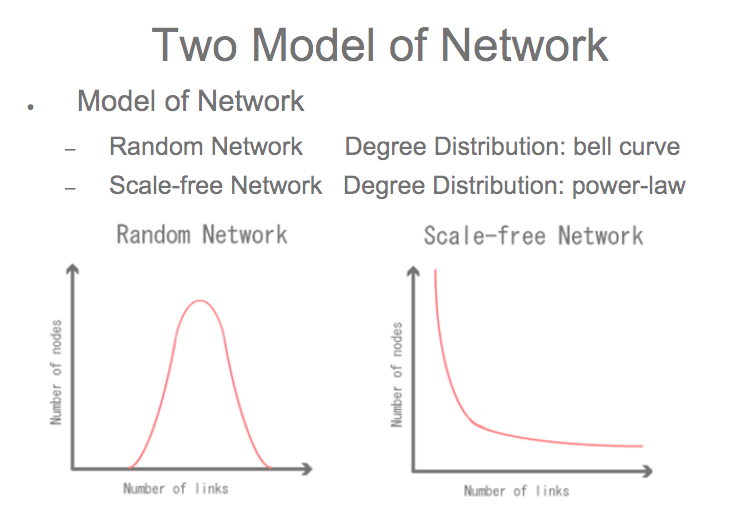 Two Model of Network

• Model of Network

– Random Network Degree Distribution: bell curve

– Scale-free Network Degree Distribution: power-law

Random Network

Number of nodes

Number of links

Scale-free Network

Number of nodes

Number of links